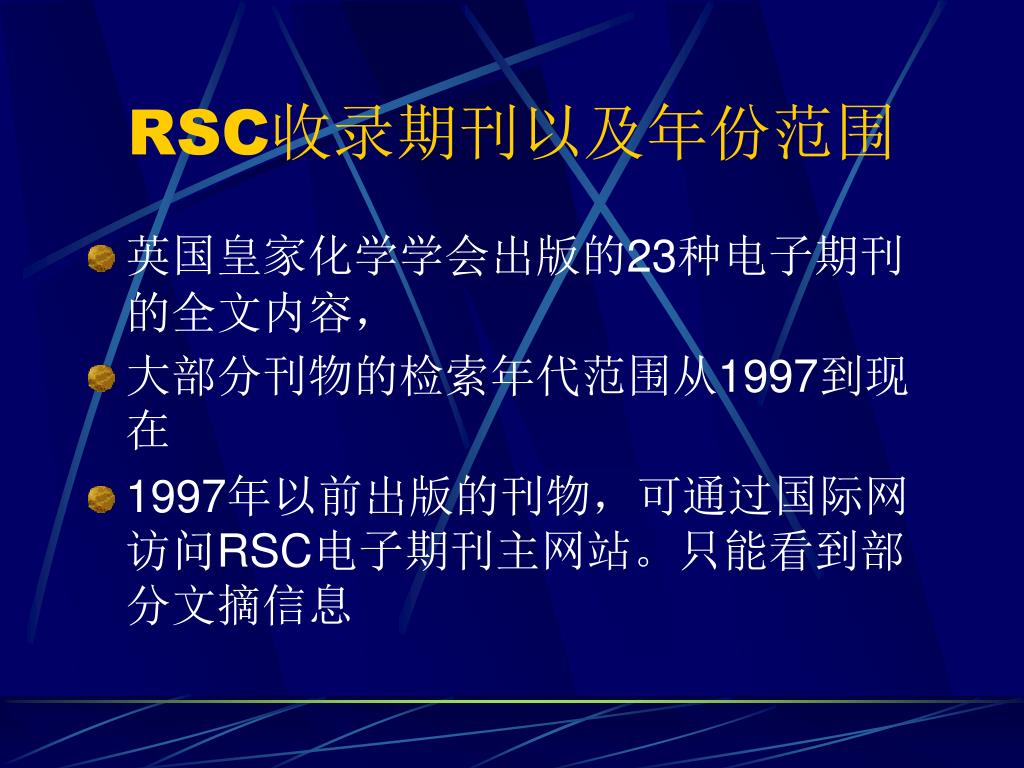 RSC收录期刊以及年份范围

英国皇家化学学会出版的23种电子期刊的全文内容，

大部分刊物的检索年代范围从1997到现在

1997年以前出版的刊物，可通过国际网访问RSC电子期刊主网站。只能看到部分文摘信息